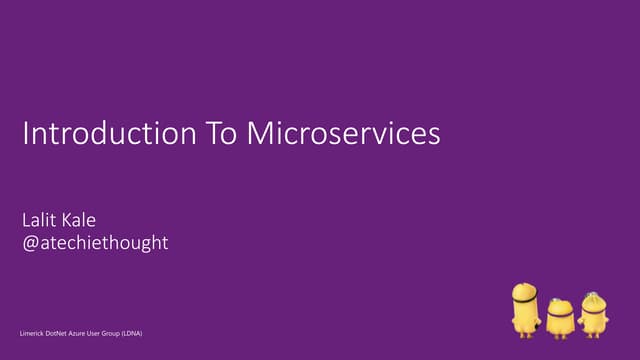 Introduction To Microservices

Lalit Kale
@atechiethought

Limerick DotNet Azure User Group (LDNA)